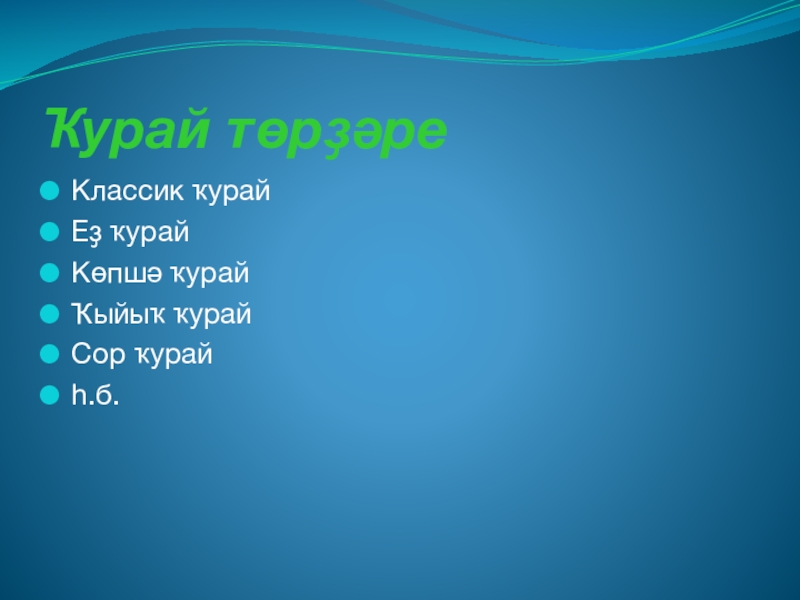 Ҡурай төрҙәре

Классик ҡурай
Еҙ ҡурай
Көпшә ҡурай
Ҡыйыҡ ҡурай
Сор ҡурай
һ.б.